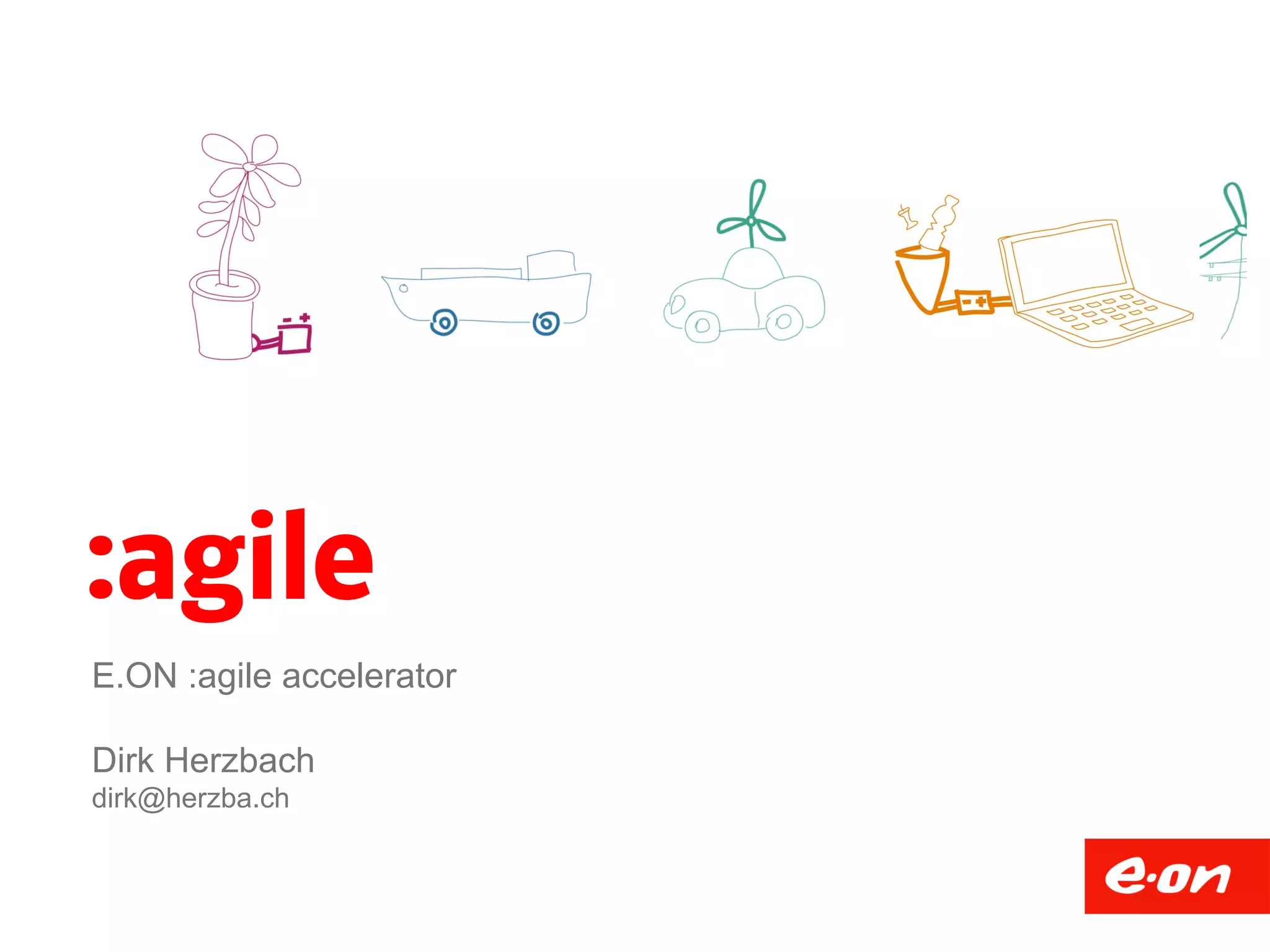 :agile

E.ON :agile accelerator

Dirk Herzbach
dirk@herzba.ch

e·on